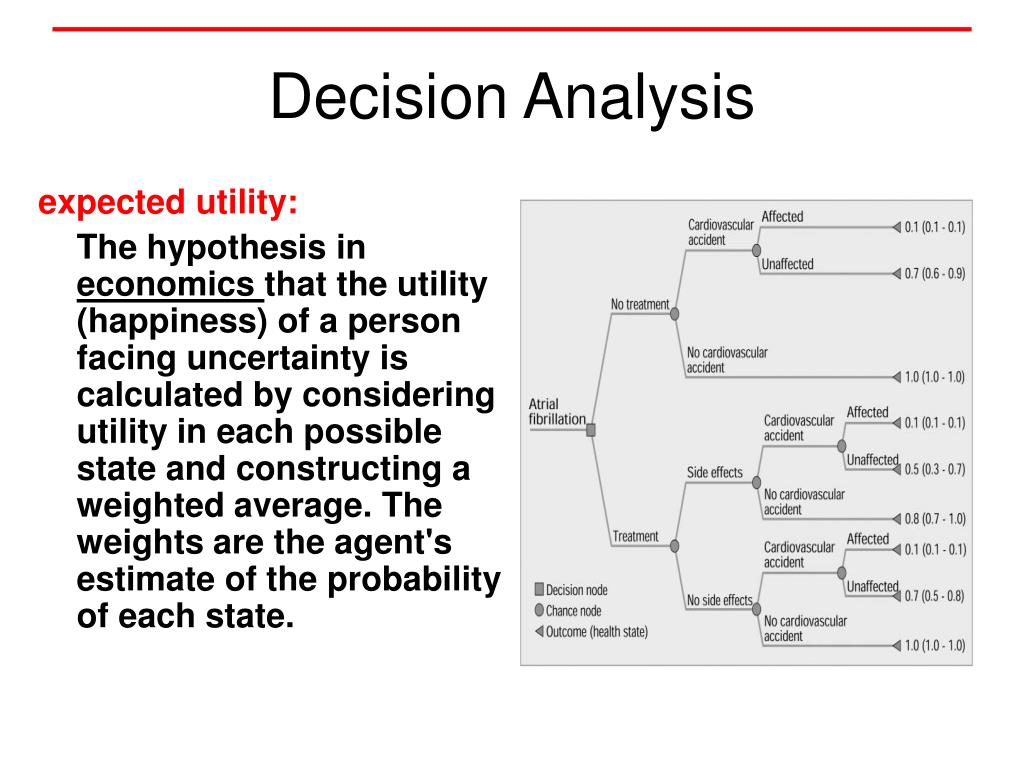 Decision Analysis

expected utility:

The hypothesis in economics that the utility (happiness) of a person facing uncertainty is calculated by considering utility in each possible state and constructing a weighted average. The weights are the agent's estimate of the probability of each state.

Atrial fibrillation

No treatment

Cardiovascular accident

Affected

0.1 (0.1 - 0.1)

Unaffected

0.7 (0.6 - 0.9)

No cardiovascular accident

1.0 (1.0 - 1.0)

Treatment

Side effects

Cardiovascular accident

Affected

0.1 (0.1 - 0.1)

Unaffected

0.5 (0.3 - 0.7)

No cardiovascular accident

0.8 (0.7 - 1.0)

No side effects

Cardiovascular accident

Affected

0.1 (0.1 - 0.1)

Unaffected

0.7 (0.5 - 0.8)

No cardiovascular accident

1.0 (1.0 - 1.0)

Decision node

Chance node

Outcome (health state)